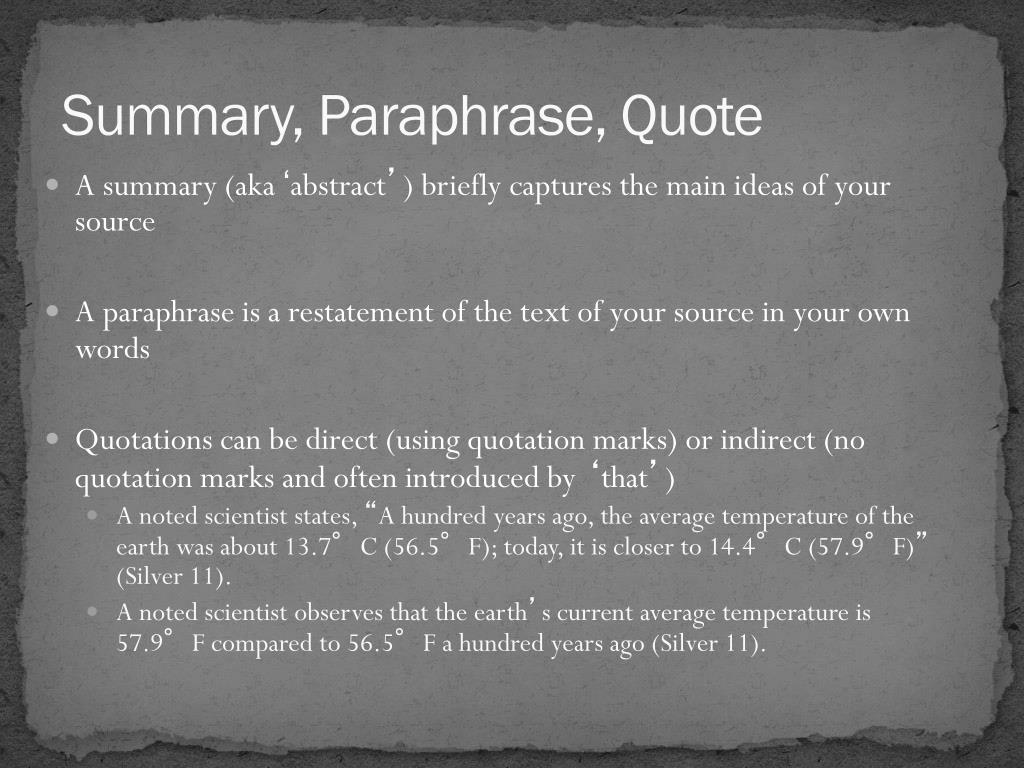 Summary, Paraphrase, Quote

A summary (aka ‘abstract’) briefly captures the main ideas of your source

A paraphrase is a restatement of the text of your source in your own words

Quotations can be direct (using quotation marks) or indirect (no quotation marks and often introduced by ‘that’)

A noted scientist states, “A hundred years ago, the average temperature of the earth was about 13.7° C (56.5° F); today, it is closer to 14.4° C (57.9° F)” (Silver 11).

A noted scientist observes that the earth’s current average temperature is 57.9° F compared to 56.5° F a hundred years ago (Silver 11).